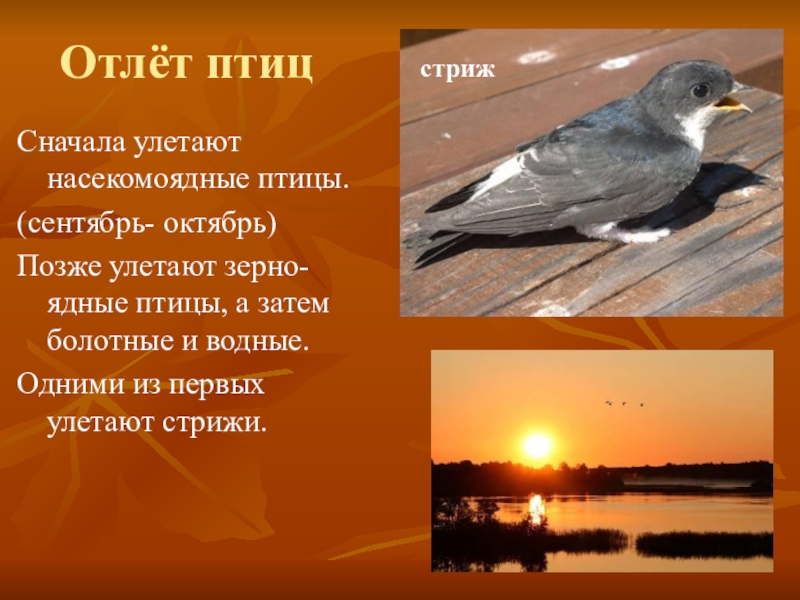 Отлёт птиц

Сначала улетают насекомоядные птицы.

(сентябрь- октябрь)

Позже улетают зерноядные птицы, а затем болотные и водные.

Одними из первых улетают стрижи.

стриж